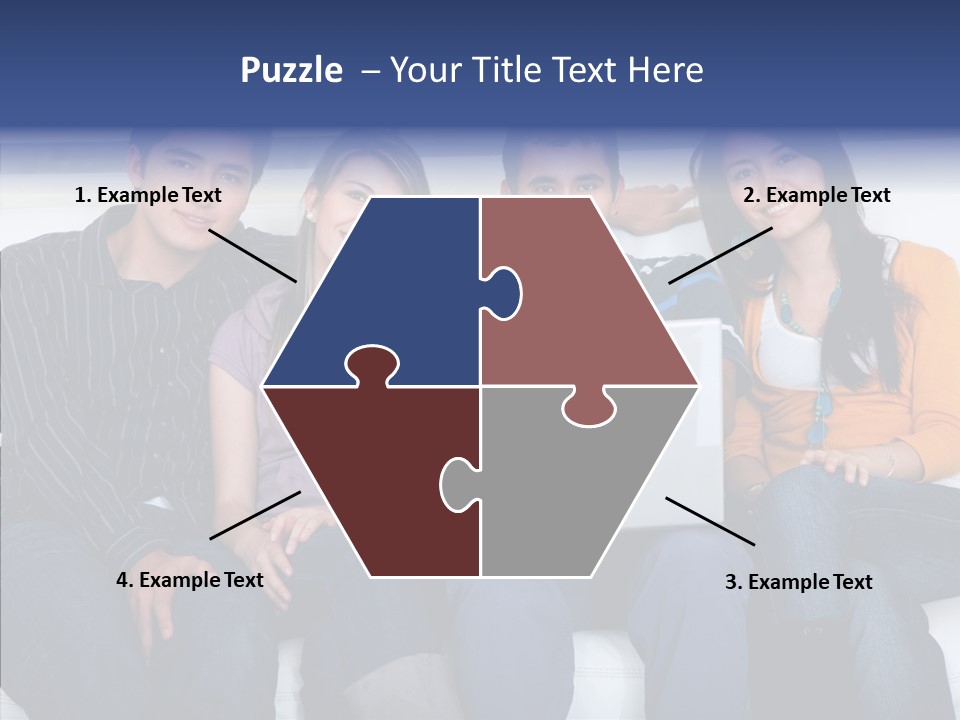 Puzzle – Your Title Text Here

1. Example Text

2. Example Text

4. Example Text

3. Example Text